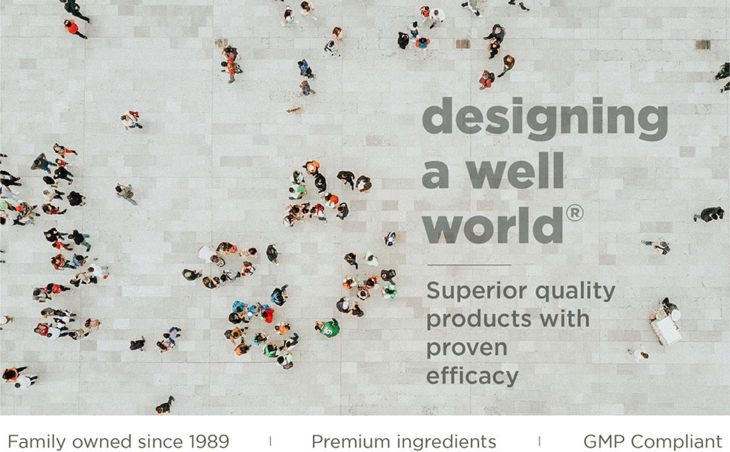 designing a well world®

Superior quality products with proven efficacy

Family owned since 1989 | Premium ingredients | GMP Compliant